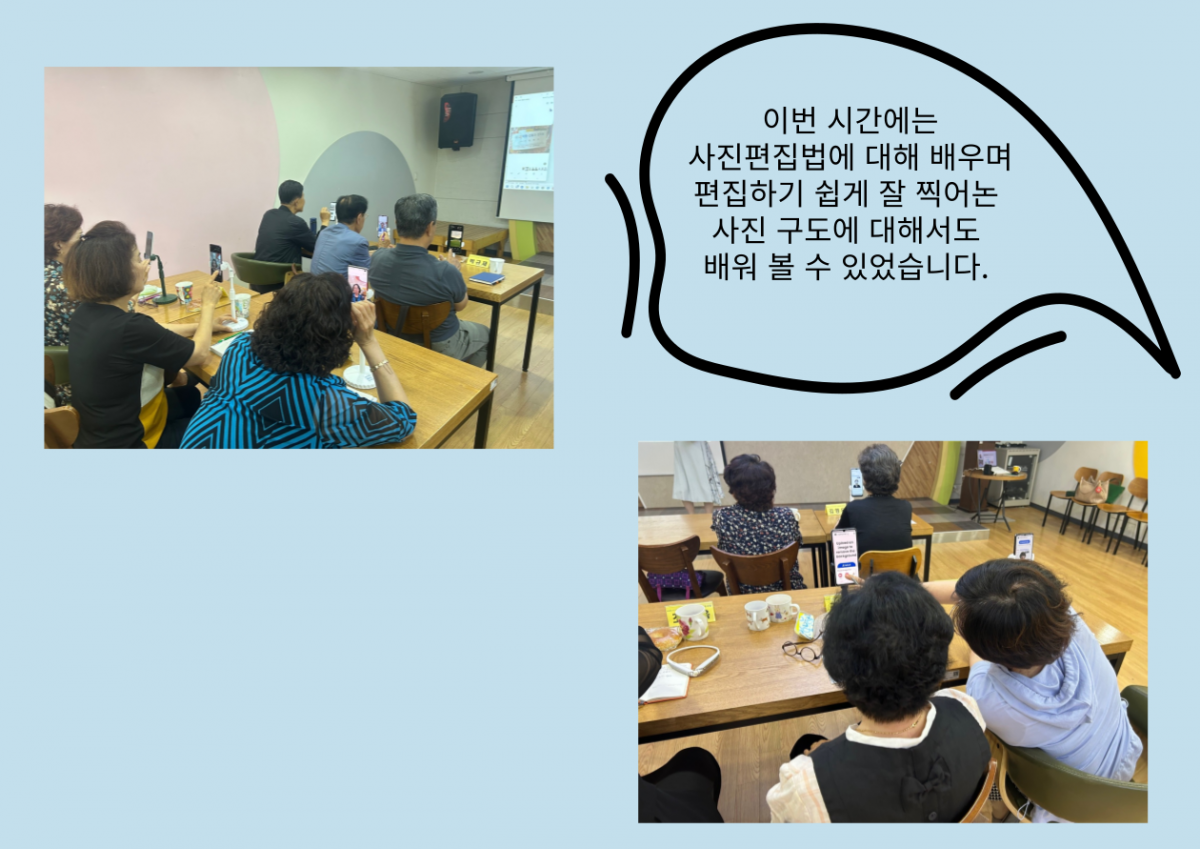 이번 시간에는
사진편집법에 대해 배우며
편집하기 쉽게 잘 찍어논
사진 구도에 대해서도
배워 볼 수 있었습니다.